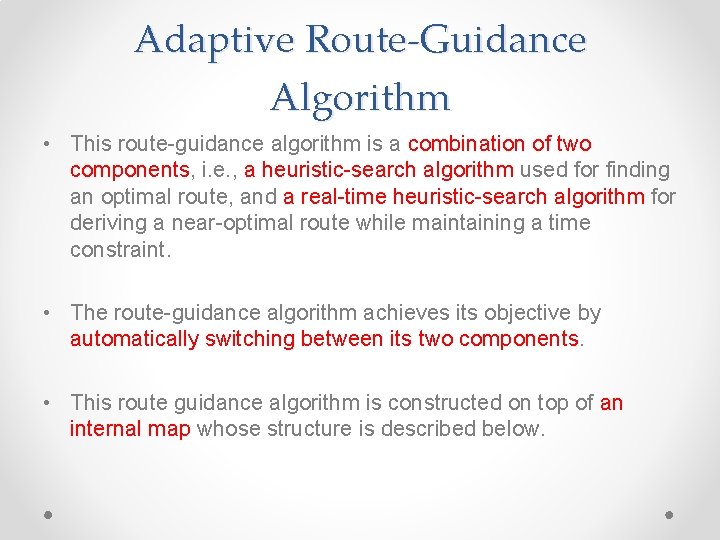 Adaptive Route-Guidance Algorithm

• This route-guidance algorithm is a combination of two components, i.e., a heuristic-search algorithm used for finding an optimal route, and a real-time heuristic-search algorithm for deriving a near-optimal route while maintaining a time constraint.

• The route-guidance algorithm achieves its objective by automatically switching between its two components.

• This route guidance algorithm is constructed on top of an internal map whose structure is described below.